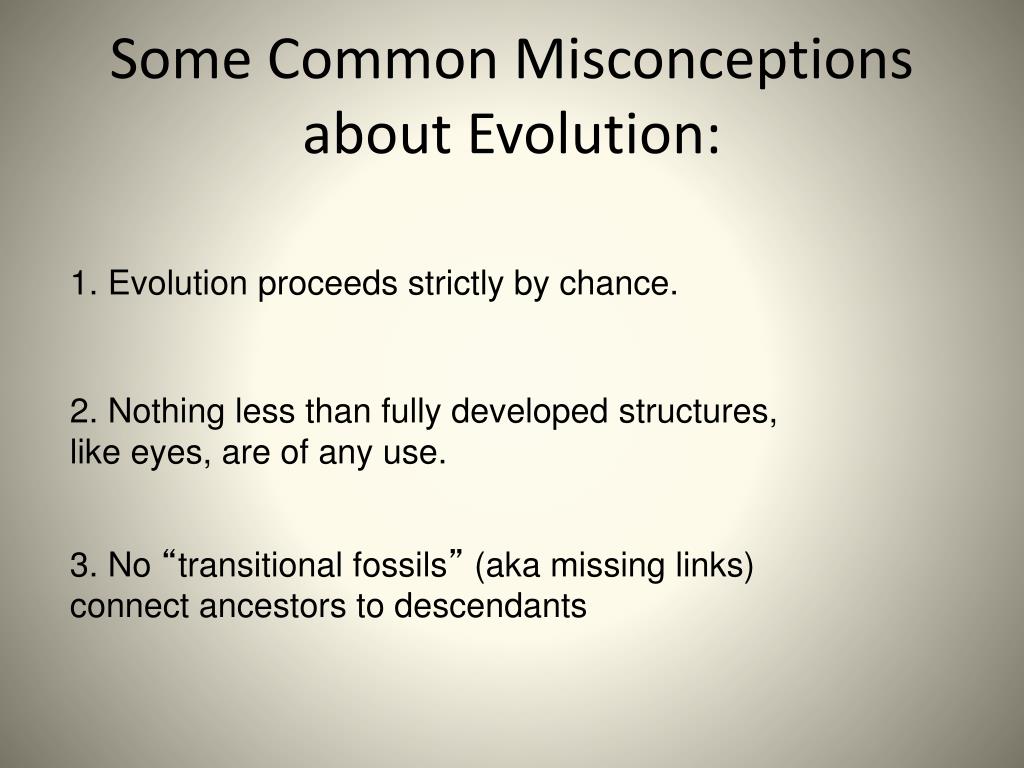 Some Common Misconceptions about Evolution:

1. Evolution proceeds strictly by chance.

2. Nothing less than fully developed structures, like eyes, are of any use.

3. No “transitional fossils” (aka missing links) connect ancestors to descendants